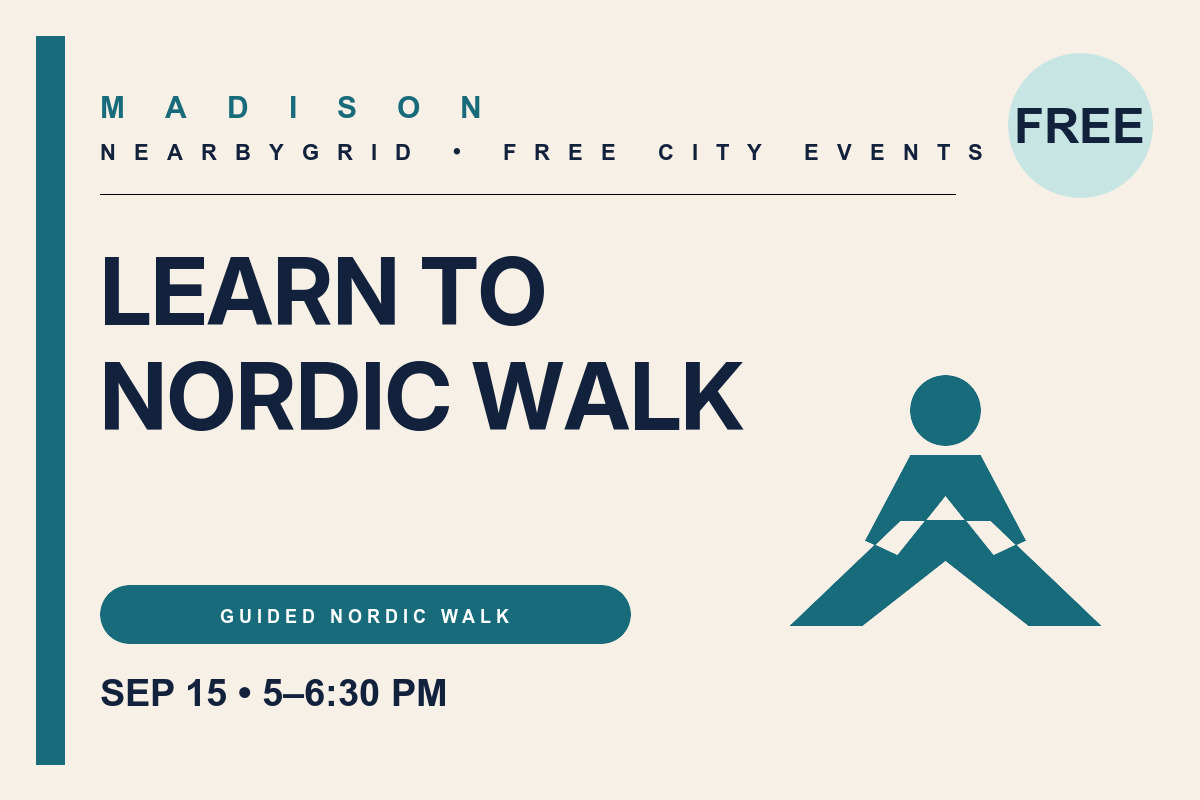 MADISON
NEARBYGRID • FREE CITY EVENTS

FREE

LEARN TO NORDIC WALK

GUIDED NORDIC WALK

SEP 15 • 5–6:30 PM